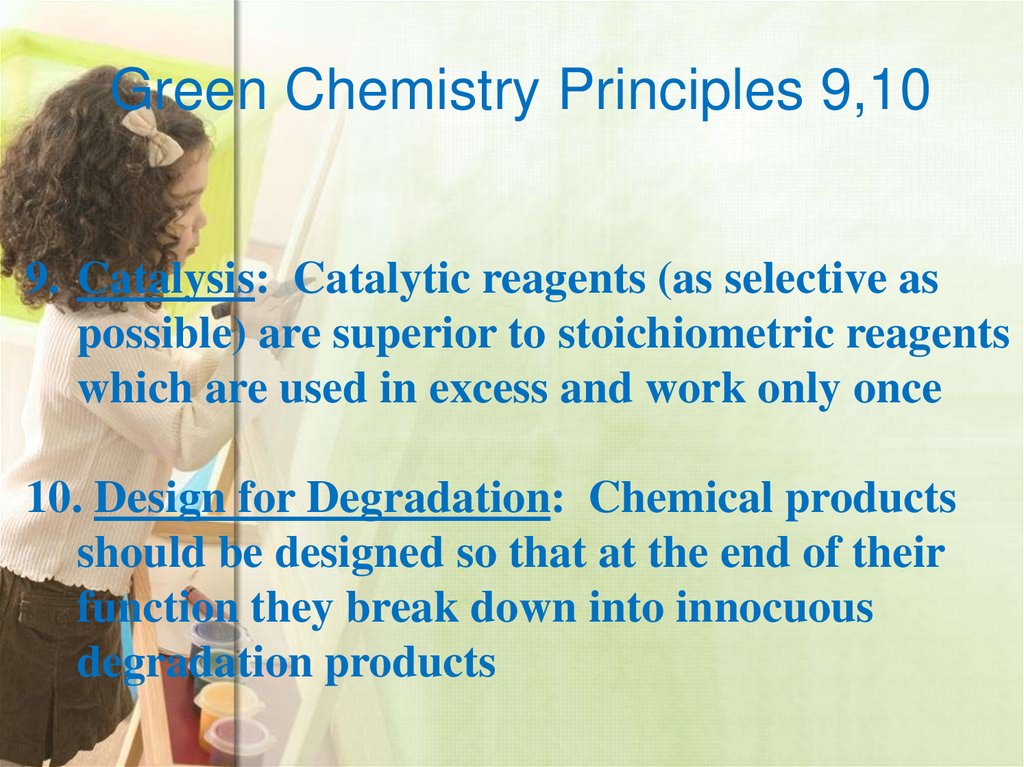 Green Chemistry Principles 9,10

9. Catalysis: Catalytic reagents (as selective as possible) are superior to stoichiometric reagents which are used in excess and work only once

10. Design for Degradation: Chemical products should be designed so that at the end of their function they break down into innocuous degradation products